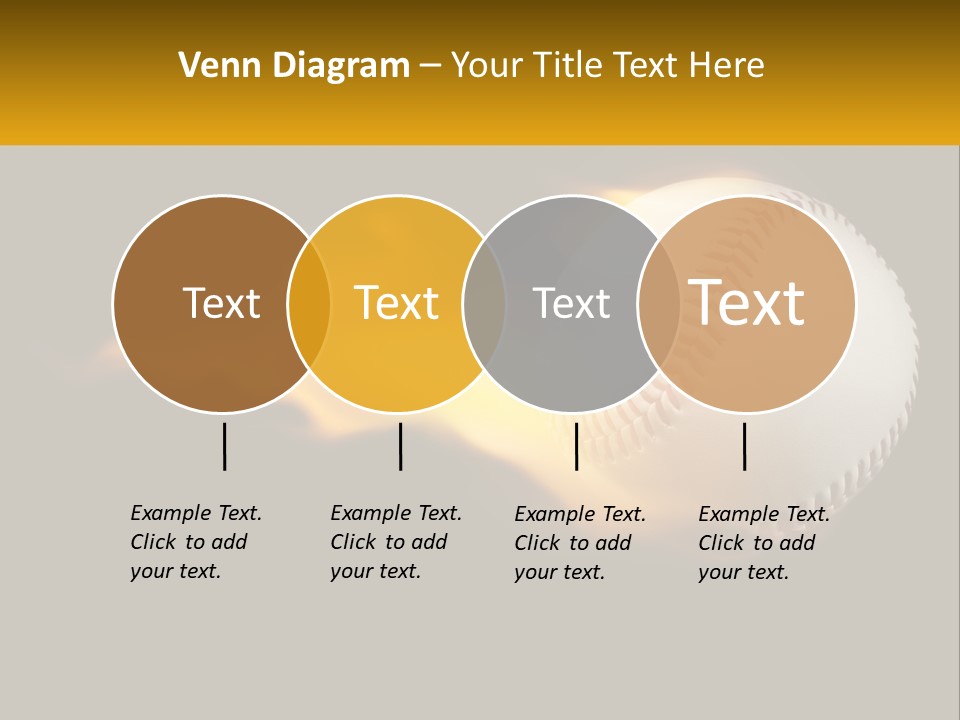 Venn Diagram – Your Title Text Here

Text

Text

Text

Text

Example Text. Click to add your text.

Example Text. Click to add your text.

Example Text. Click to add your text.

Example Text. Click to add your text.